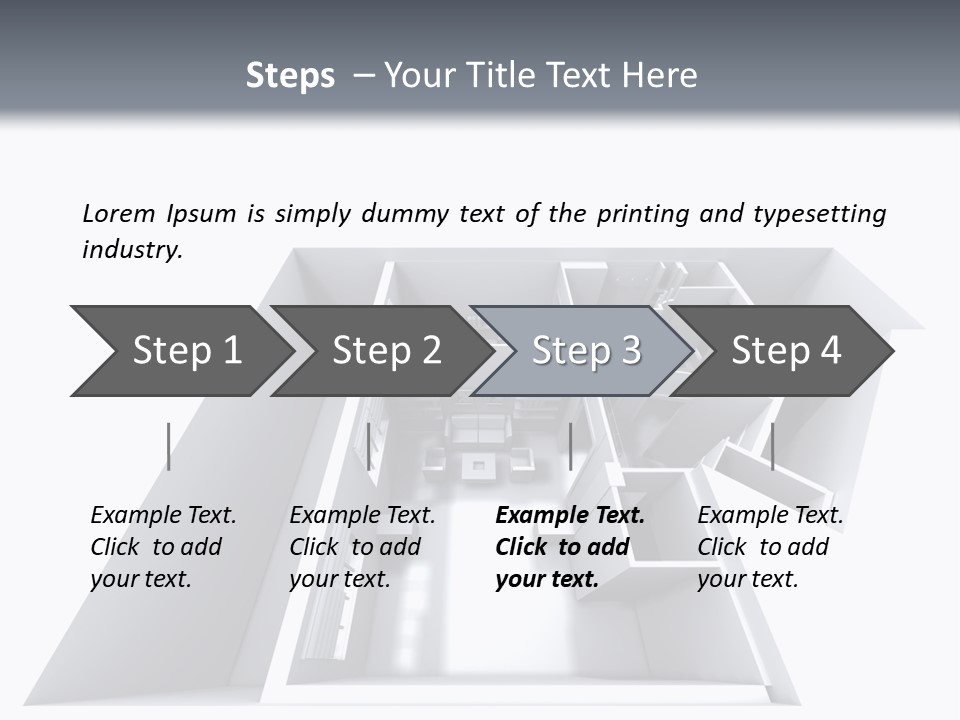 Steps – Your Title Text Here

Lorem Ipsum is simply dummy text of the printing and typesetting industry.

Step 1

Step 2

Step 3

Step 4

Example Text. Click to add your text.

Example Text. Click to add your text.

Example Text. Click to add your text.

Example Text. Click to add your text.